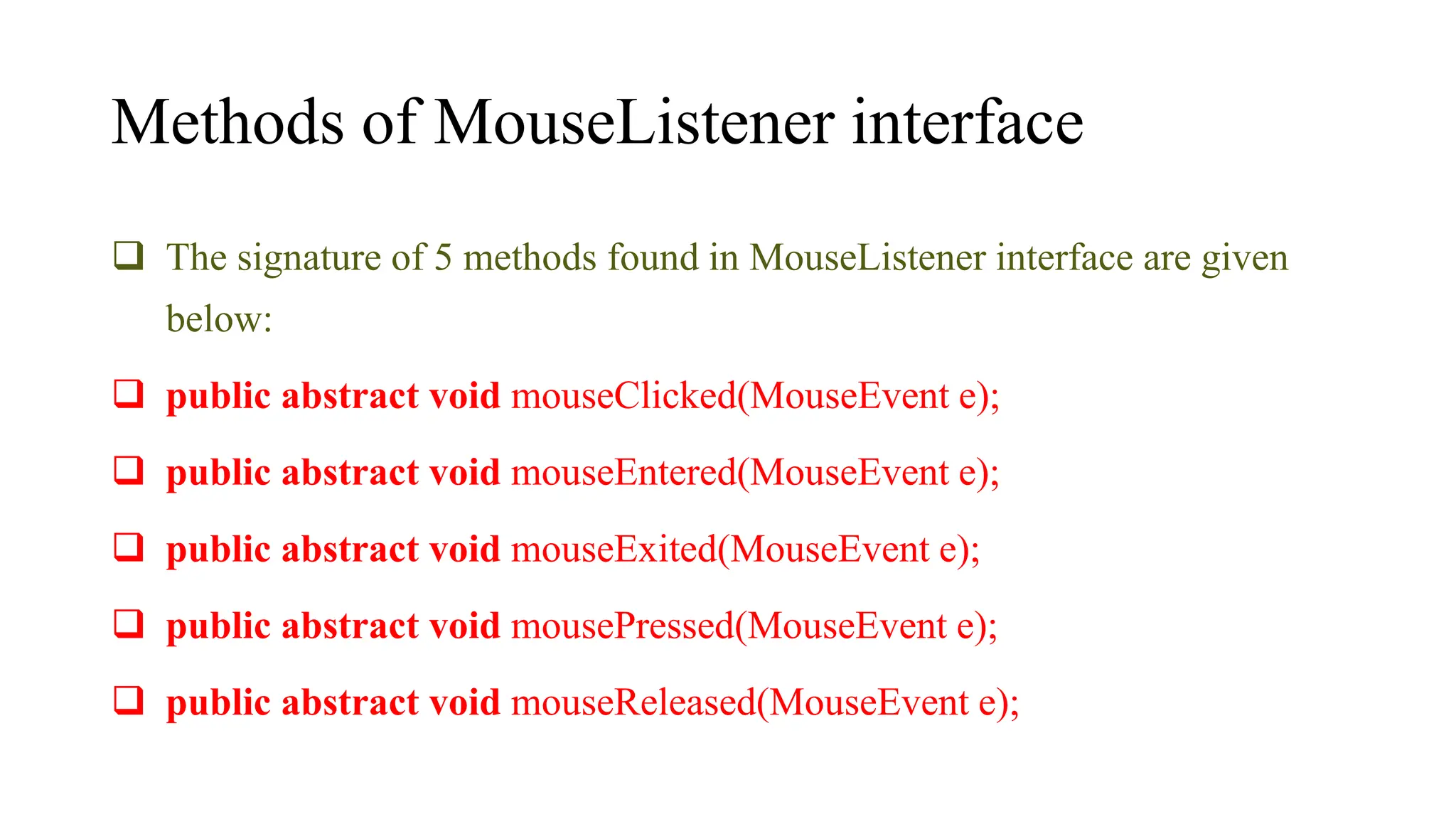 Methods of MouseListener interface

❑ The signature of 5 methods found in MouseListener interface are given below:

❑ public abstract void mouseClicked(MouseEvent e);

❑ public abstract void mouseEntered(MouseEvent e);

❑ public abstract void mouseExited(MouseEvent e);

❑ public abstract void mousePressed(MouseEvent e);

❑ public abstract void mouseReleased(MouseEvent e);